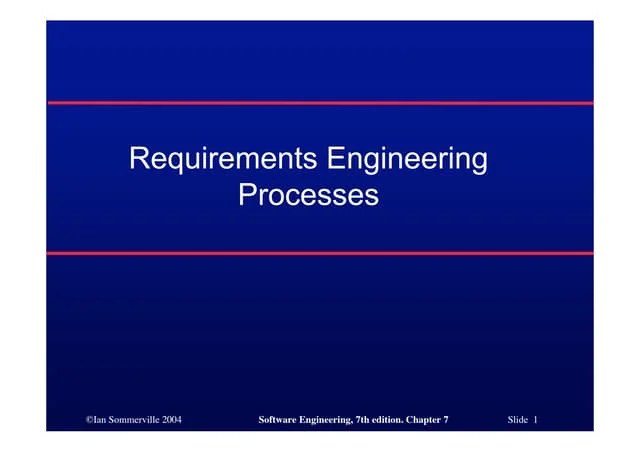 Requirements Engineering Processes

©Ian Sommerville 2004

Software Engineering, 7th edition. Chapter 7

Slide 1